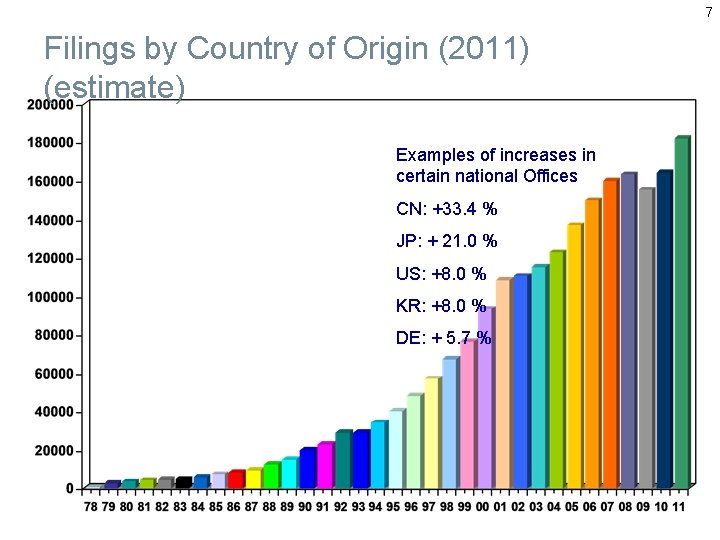 7

Filings by Country of Origin (2011) (estimate)

200000
180000
160000
140000
120000
100000
80000
60000
40000
20000
0

Examples of increases in certain national Offices

CN: +33.4 %

JP: + 21.0 %

US: +8.0 %

KR: +8.0 %

DE: + 5.7 %

78 79 80 81 82 83 84 85 86 87 88 89 90 91 92 93 94 95 96 97 98 99 00 01 02 03 04 05 06 07 08 09 10 11